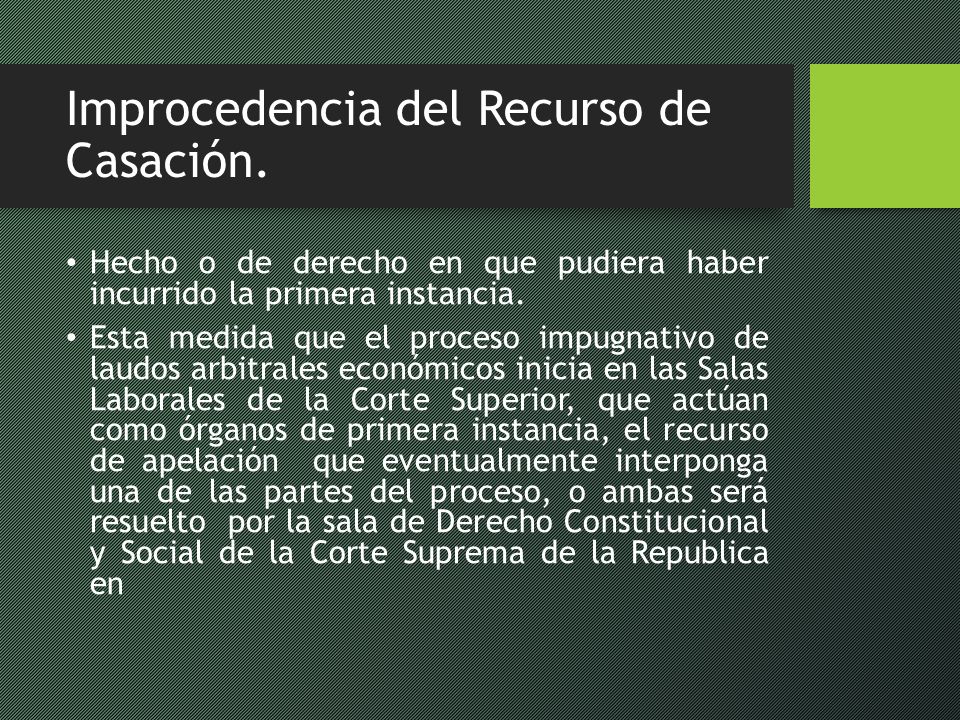 Improcedencia del Recurso de Casación.

• Hecho o de derecho en que pudiera haber incurrido la primera instancia.

• Esta medida que el proceso impugnativo de laudos arbitrales económicos inicia en las Salas Laborales de la Corte Superior, que actúan como órganos de primera instancia, el recurso de apelación que eventualmente interponga una de las partes del proceso, o ambas será resuelto por la sala de Derecho Constitucional y Social de la Corte Suprema de la Republica en